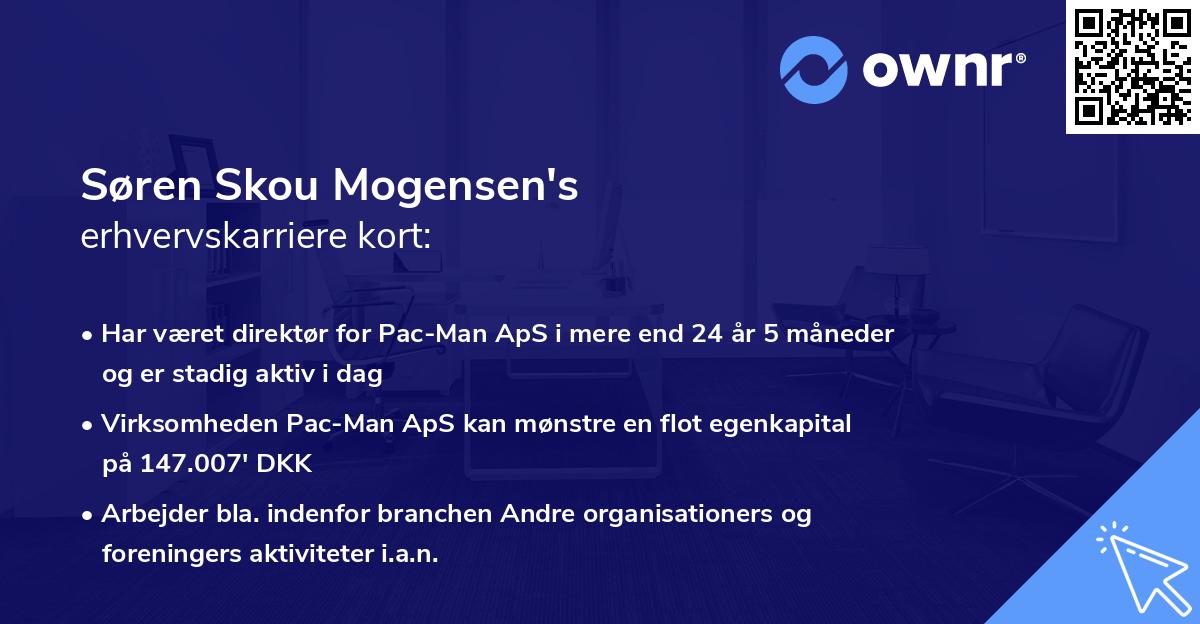 ownr®

Søren Skou Mogensen's
erhvervskarriere kort:

• Har været direktør for Pac-Man ApS i mere end 24 år 5 måneder og er stadig aktiv i dag

• Virksomheden Pac-Man ApS kan mønstre en flot egenkapital på 147.007' DKK

• Arbejder bla. indenfor branchen Andre organisationers og foreningers aktiviteter i.a.n.